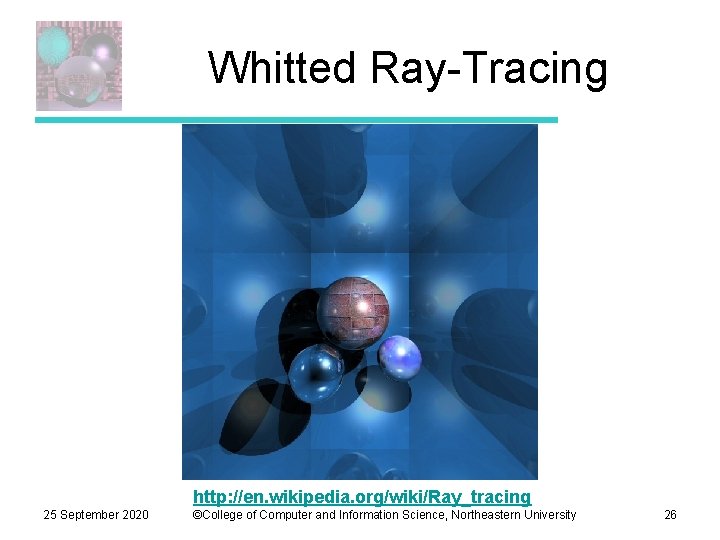 Whitted Ray-Tracing

http://en.wikipedia.org/wiki/Ray_tracing

25 September 2020

©College of Computer and Information Science, Northeastern University

26